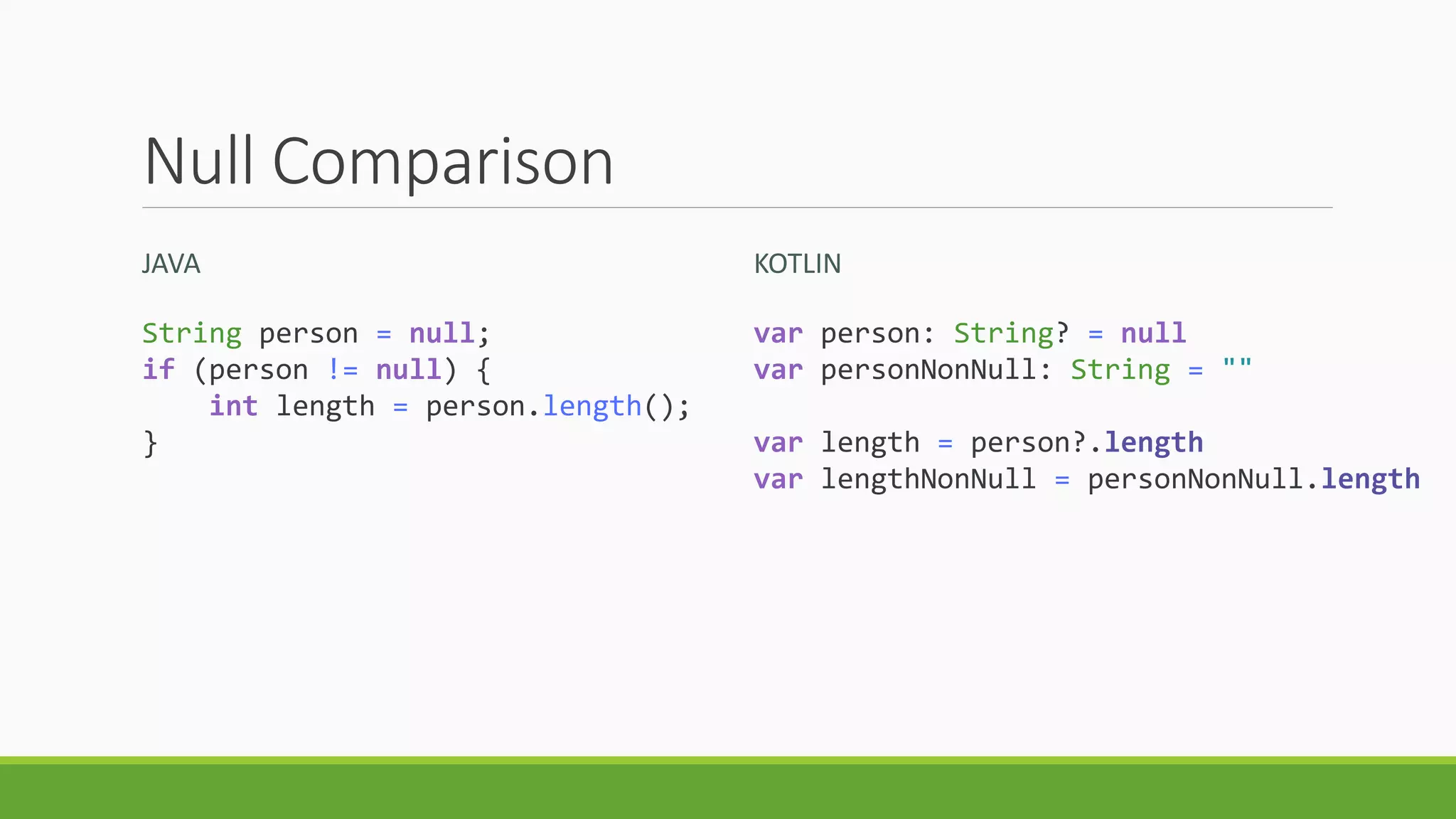 Null Comparison

JAVA

String person = null;
if (person != null) {
    int length = person.length();
}

KOTLIN

var person: String? = null
var personNonNull: String = ""

var length = person?.length
var lengthNonNull = personNonNull.length